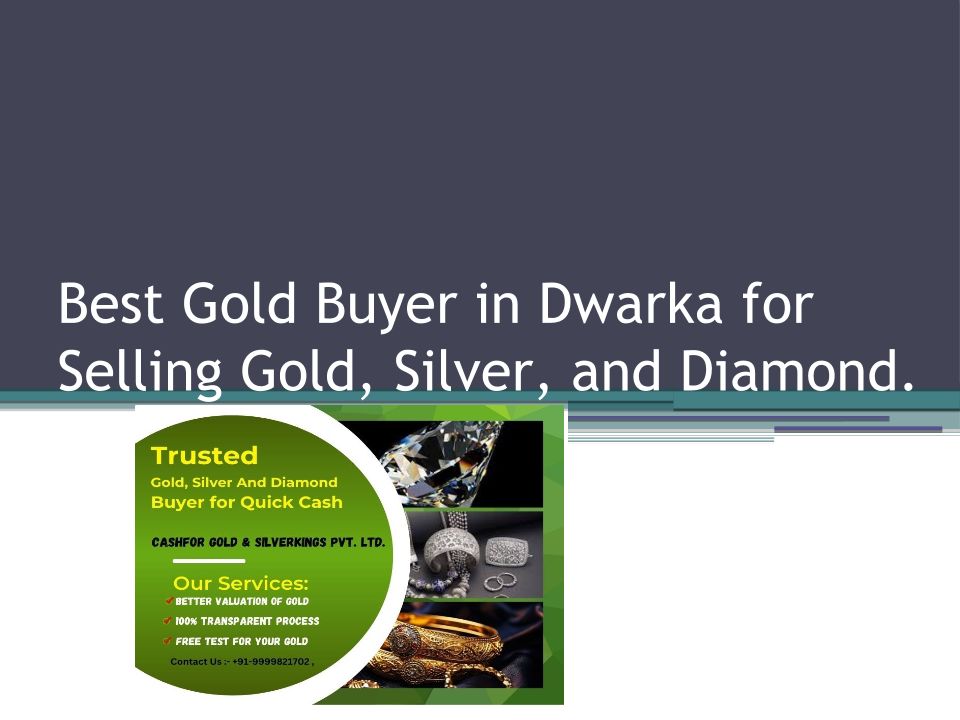 Best Gold Buyer in Dwarka for Selling Gold, Silver, and Diamond.

Trusted
Gold, Silver And Diamond
Buyer for Quick Cash

CASHFOR GOLD & SILVERKINGS PVT. LTD.

Our Services:
BETTER VALUATION OF GOLD
100% TRANSPARENT PROCESS
FREE TEST FOR YOUR GOLD

Contact Us :- +91-9999821702 ,